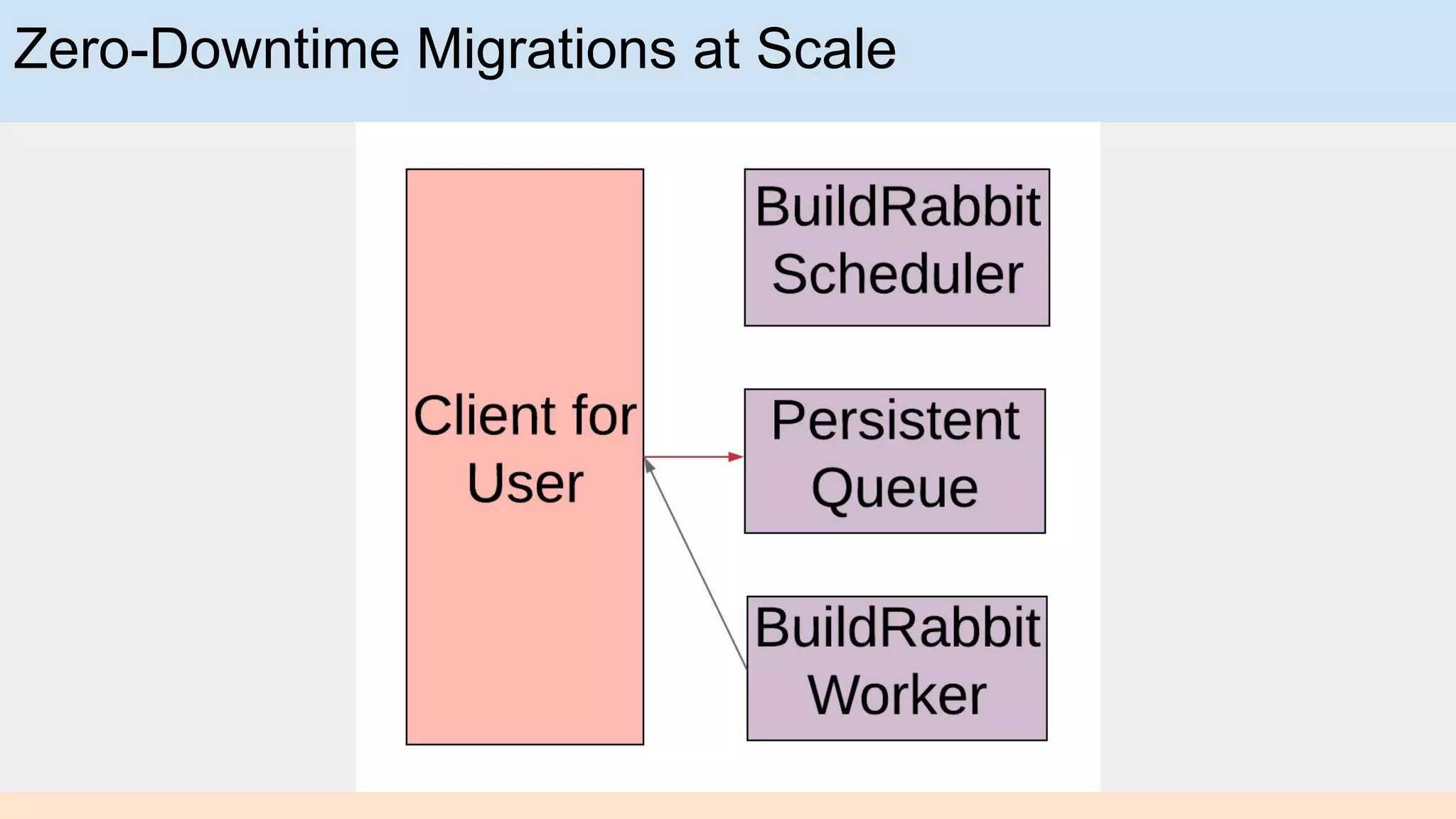 Zero-Downtime Migrations at Scale

Client for User

BuildRabbit Scheduler

Persistent Queue

BuildRabbit Worker